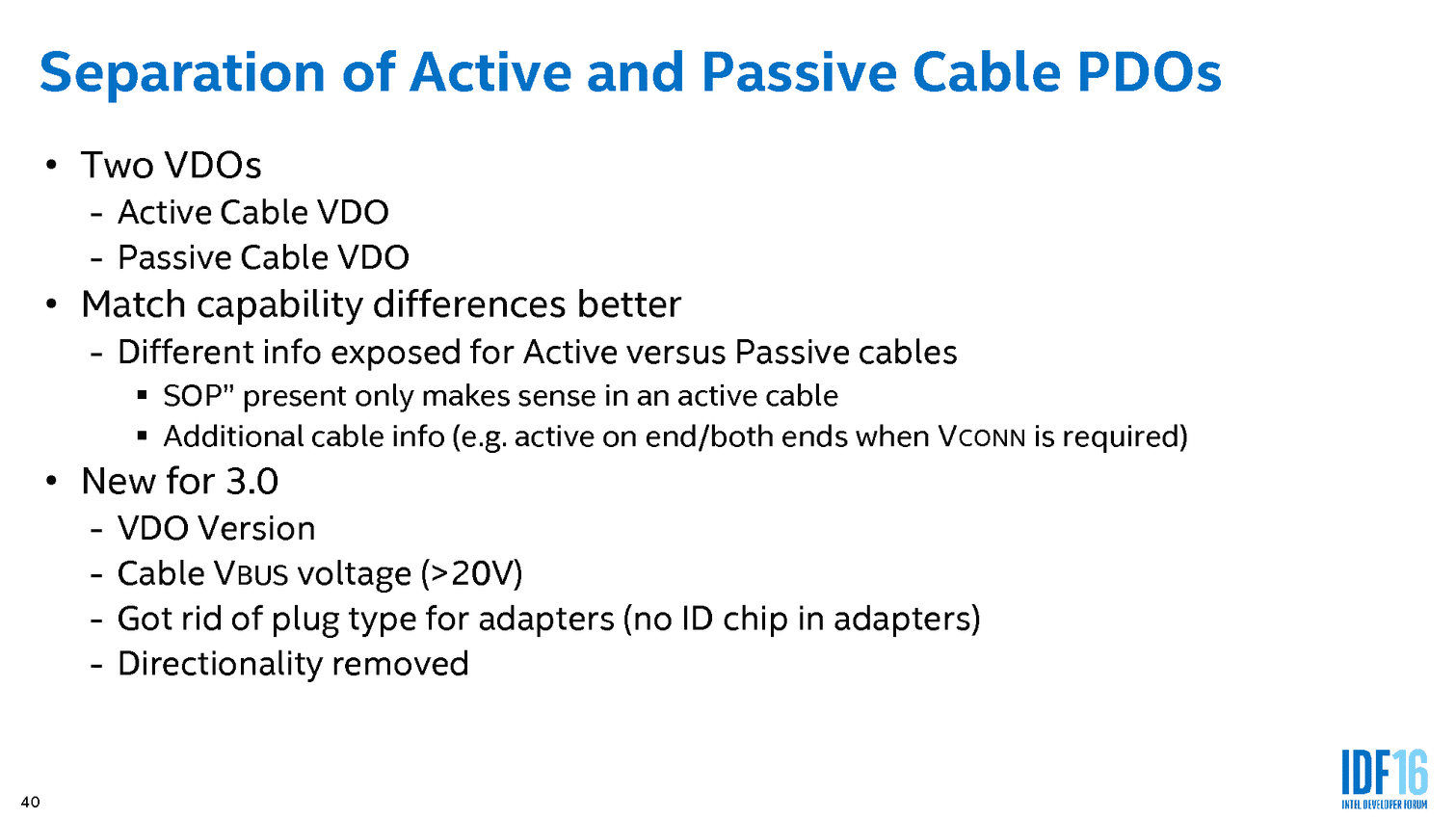 Separation of Active and Passive Cable PDOs

• Two VDOs
- Active Cable VDO
- Passive Cable VDO
• Match capability differences better
- Different info exposed for Active versus Passive cables
▪ SOP" present only makes sense in an active cable
▪ Additional cable info (e.g. active on end/both ends when VCONN is required)
• New for 3.0
- VDO Version
- Cable VBUS voltage (>20V)
- Got rid of plug type for adapters (no ID chip in adapters)
- Directionality removed

40

IDF16
INTEL DEVELOPER FORUM